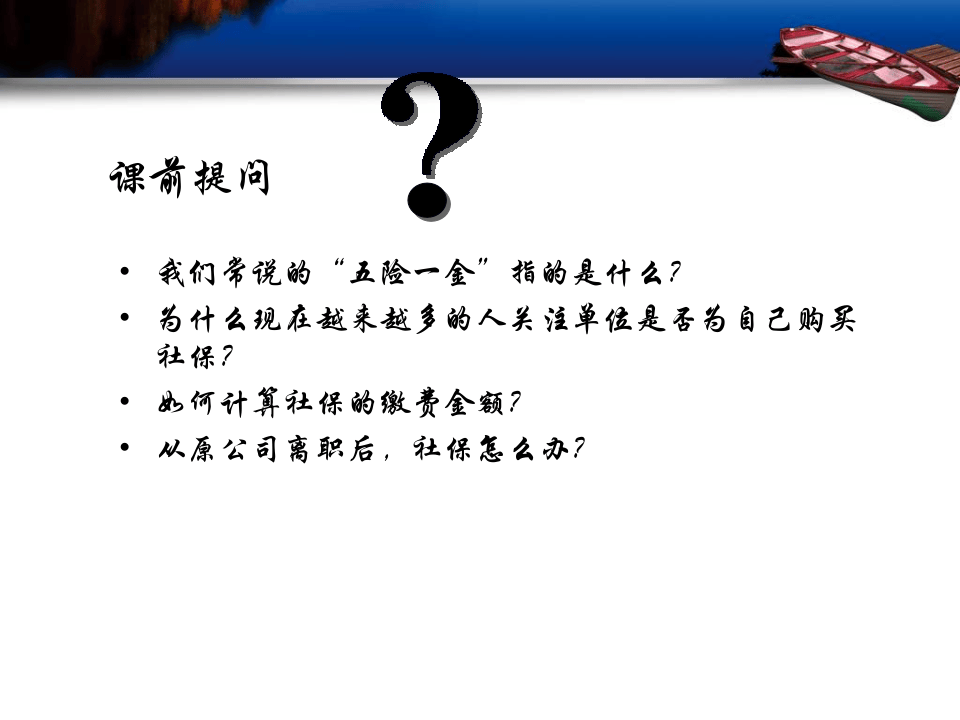 课前提问

?

• 我们常说的“五险一金”指的是什么?
• 为什么现在越来越多的人关注单位是否为自己购买社保?
• 如何计算社保的缴费金额?
• 从原公司离职后，社保怎么办?